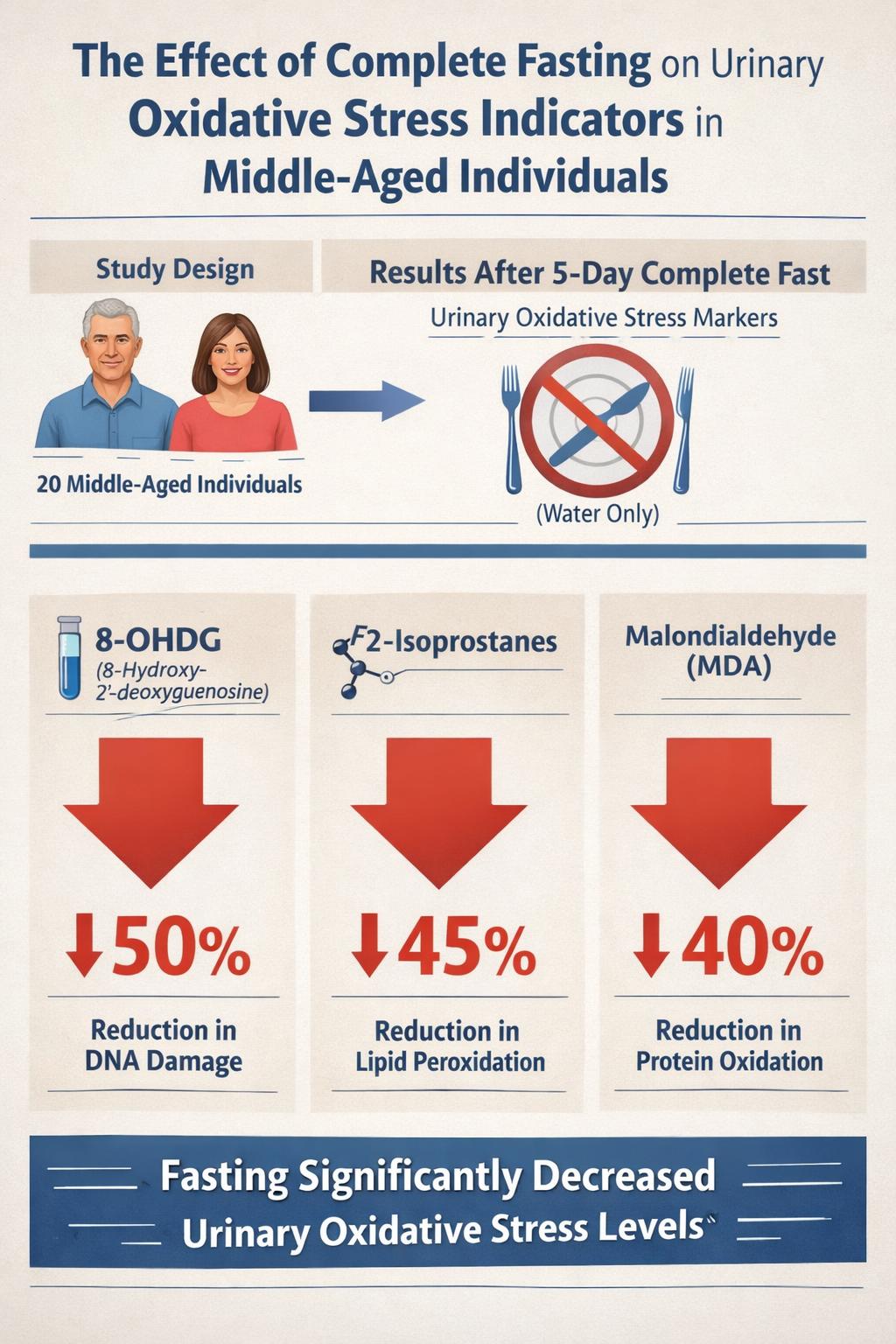 The Effect of Complete Fasting on Urinary Oxidative Stress Indicators in Middle-Aged Individuals

Study Design

20 Middle-Aged Individuals

Results After 5-Day Complete Fast

Urinary Oxidative Stress Markers

(Water Only)

8-OHDG
(8-Hydroxy-2'-deoxyguenosine)

↓50%

Reduction in DNA Damage

F2-Isoprostanes

↓45%

Reduction in Lipid Peroxidation

Malondialdehyde (MDA)

↓40%

Reduction in Protein Oxidation

Fasting Significantly Decreased Urinary Oxidative Stress Levels